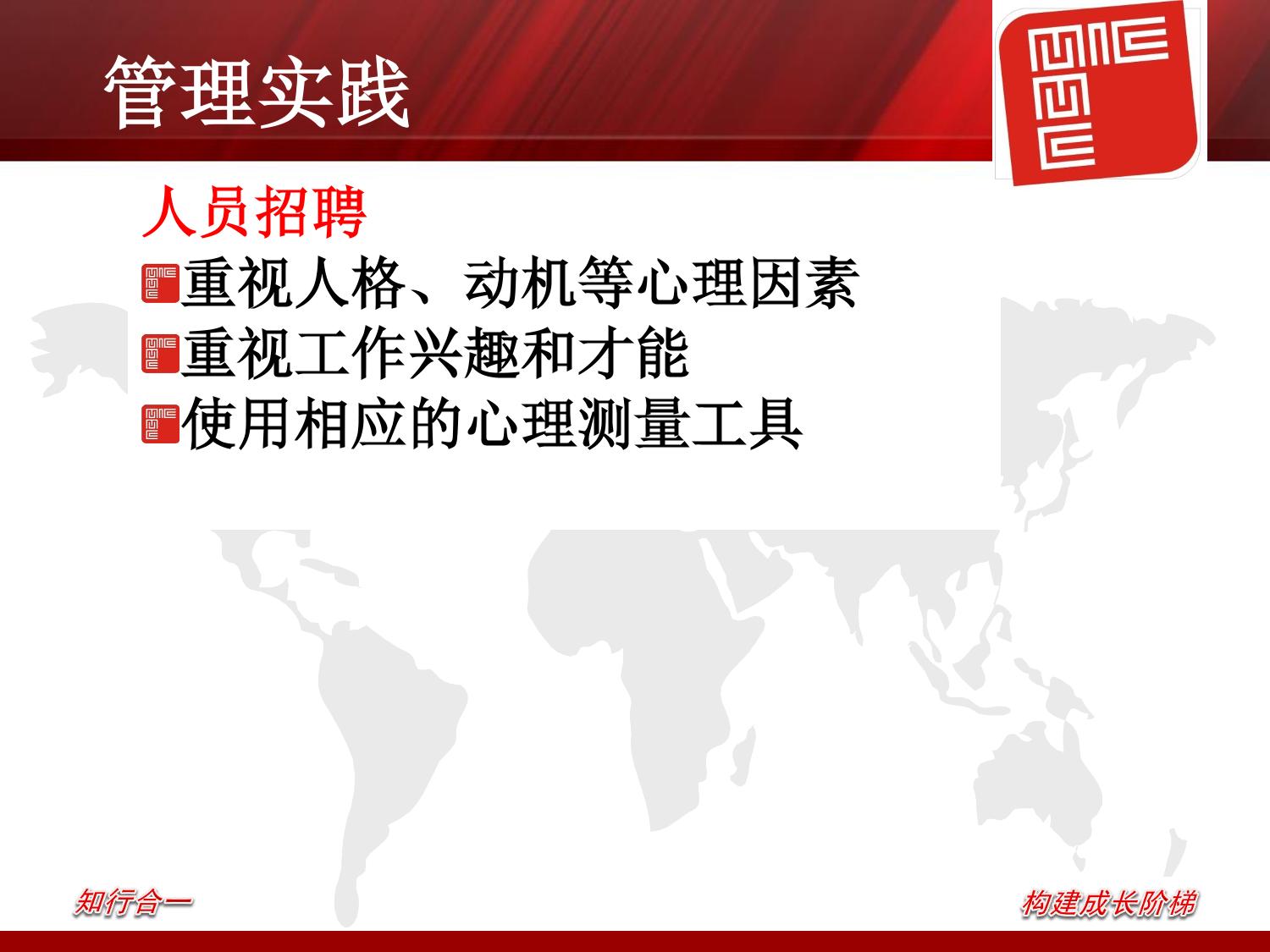 管理实践

人员招聘

重视人格、动机等心理因素

重视工作兴趣和才能

使用相应的心理测量工具

知行合一

构建成长阶梯